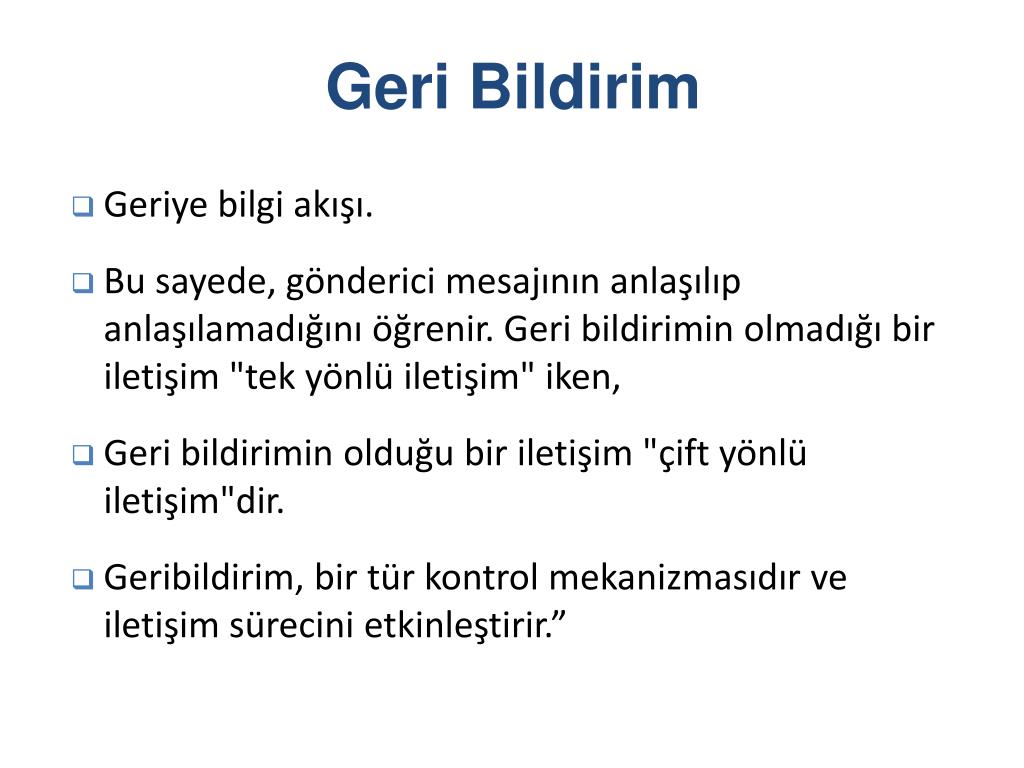 Geri Bildirim

Geriye bilgi akışı.

Bu sayede, gönderici mesajının anlaşılıp anlaşılamadığını öğrenir. Geri bildirimin olmadığı bir iletişim "tek yönlü iletişim" iken,

Geri bildirimin olduğu bir iletişim "çift yönlü iletişim"dir.

Geribildirim, bir tür kontrol mekanizmasıdır ve iletişim sürecini etkinleştirir.”